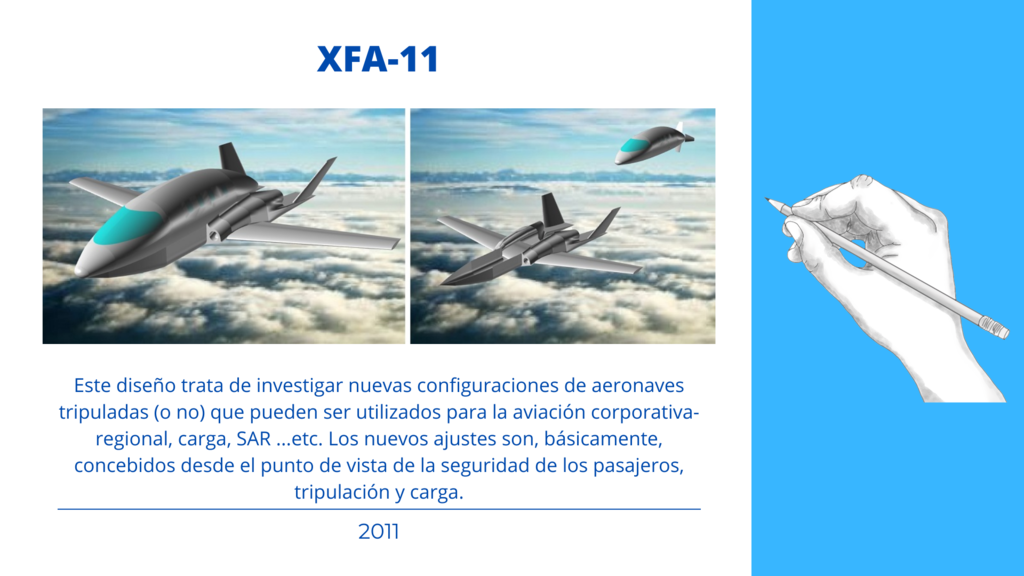 XFA-11

Este diseño trata de investigar nuevas configuraciones de aeronaves tripuladas (o no) que pueden ser utilizados para la aviación corporativa-regional, carga, SAR ...etc. Los nuevos ajustes son, básicamente, concebidos desde el punto de vista de la seguridad de los pasajeros, tripulación y carga.

2011